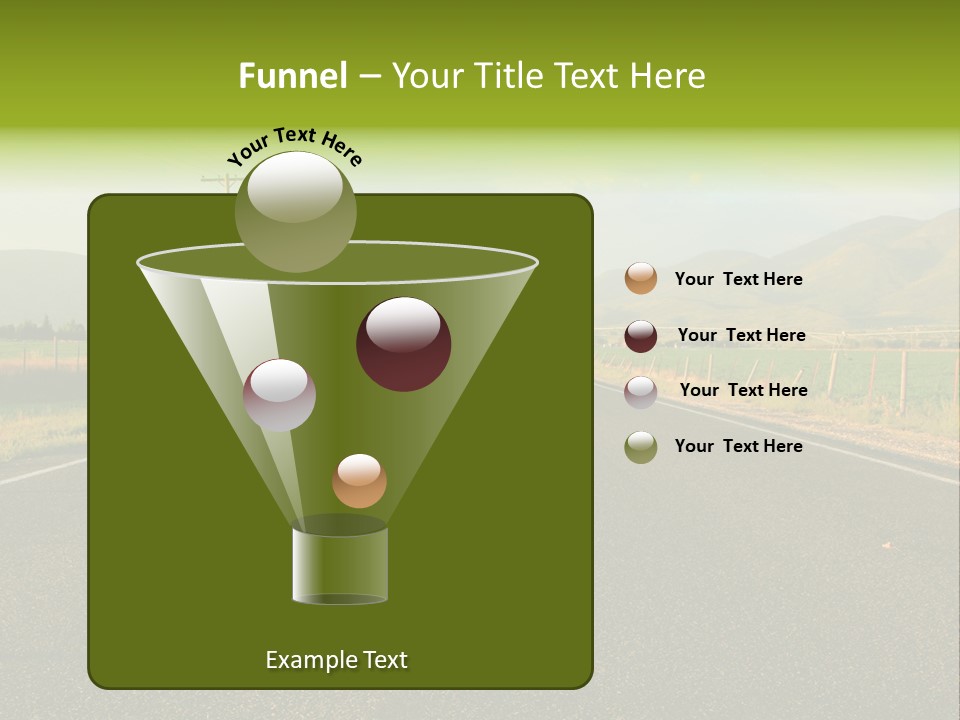 Funnel – Your Title Text Here

Your Text Here

Your Text Here

Your Text Here

Your Text Here

Your Text Here

Example Text